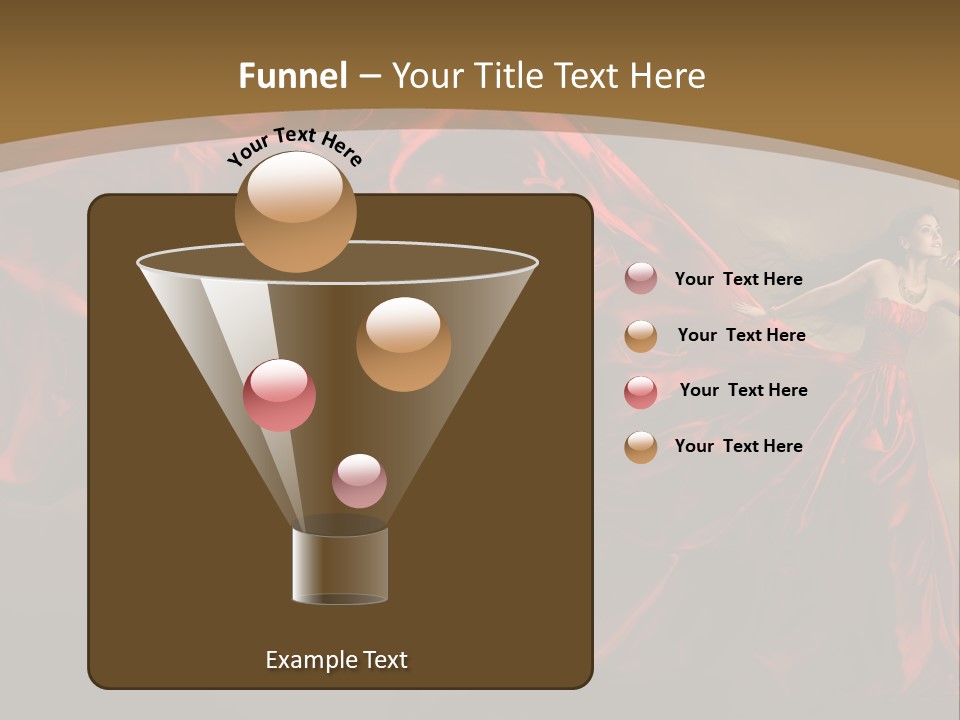 Funnel – Your Title Text Here

Your Text Here

Your Text Here

Your Text Here

Your Text Here

Your Text Here

Example Text